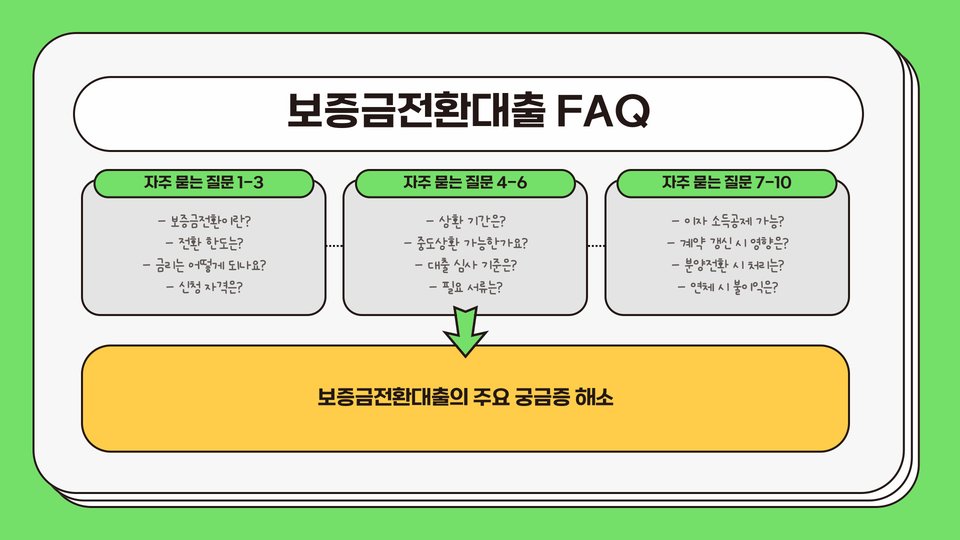 보증금전환대출 FAQ

자주 묻는 질문 1-3

- 보증금전환이란?
- 전환 한도는?
- 금리는 어떻게 되나요?
- 신청 자격은?

자주 묻는 질문 4-6

- 상환 기간은?
- 중도상환 가능한가요?
- 대출 심사 기준은?
- 필요 서류는?

자주 묻는 질문 7-10

- 이자 소득공제 가능?
- 계약 갱신 시 영향은?
- 분양전환 시 처리는?
- 연체 시 불이익은?

보증금전환대출의 주요 궁금증 해소